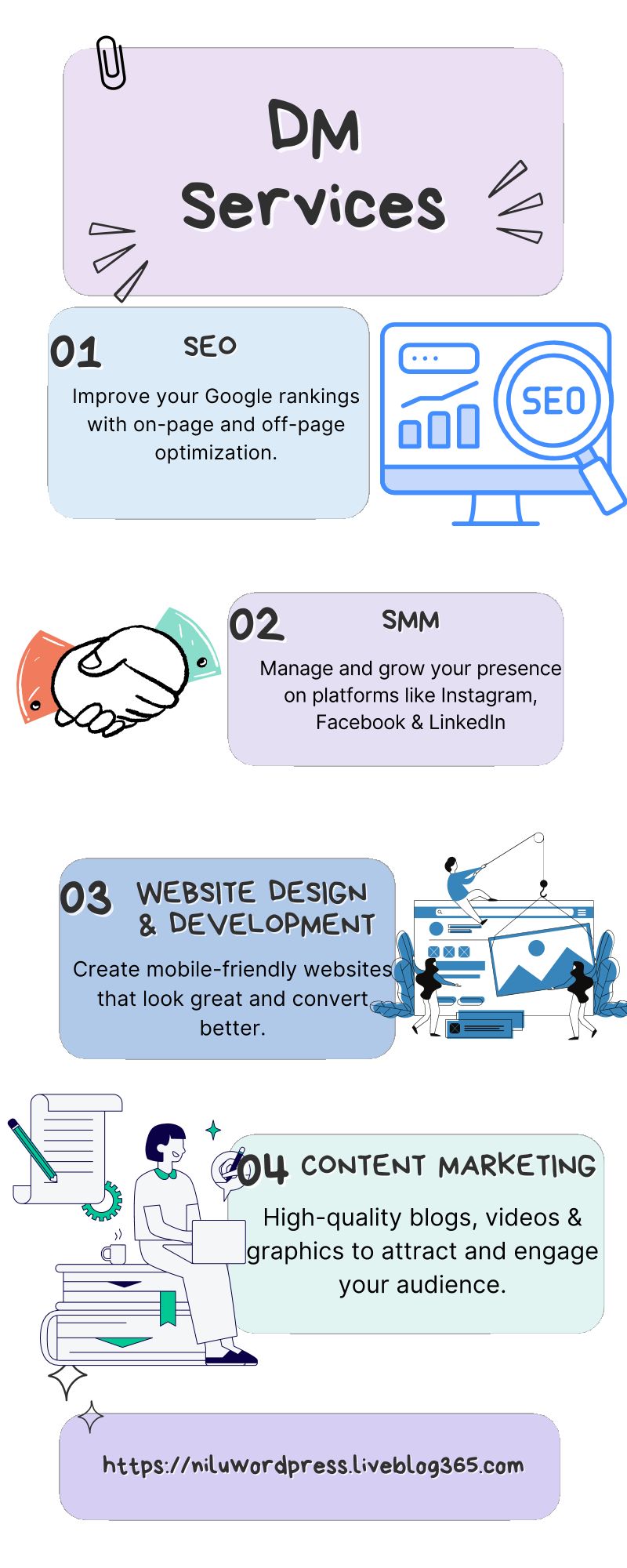 DM Services

01 SEO

Improve your Google rankings with on-page and off-page optimization.

SEO

02 SMM

Manage and grow your presence on platforms like Instagram, Facebook & LinkedIn

03 WEBSITE DESIGN & DEVELOPMENT

Create mobile-friendly websites that look great and convert better.

04 CONTENT MARKETING

High-quality blogs, videos & graphics to attract and engage your audience.

https://niluwordpress.liveblog365.com